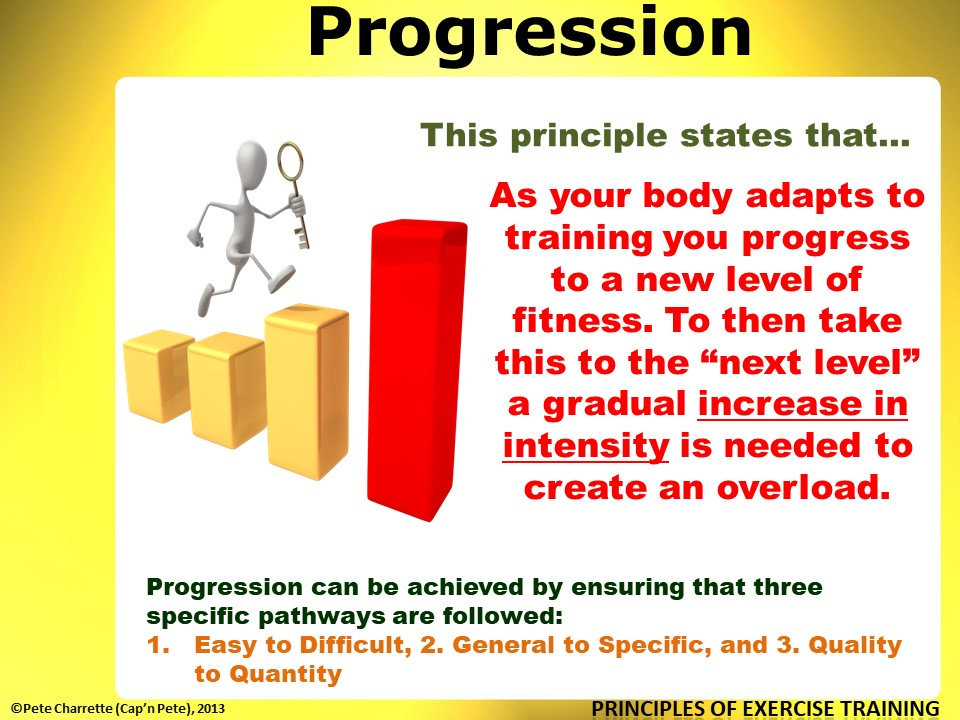 Progression

This principle states that…

As your body adapts to training you progress to a new level of fitness. To then take this to the “next level” a gradual increase in intensity is needed to create an overload.

Progression can be achieved by ensuring that three specific pathways are followed:

1. Easy to Difficult, 2. General to Specific, and 3. Quality to Quantity

©Pete Charrette (Cap’n Pete), 2013

PRINCIPLES OF EXERCISE TRAINING